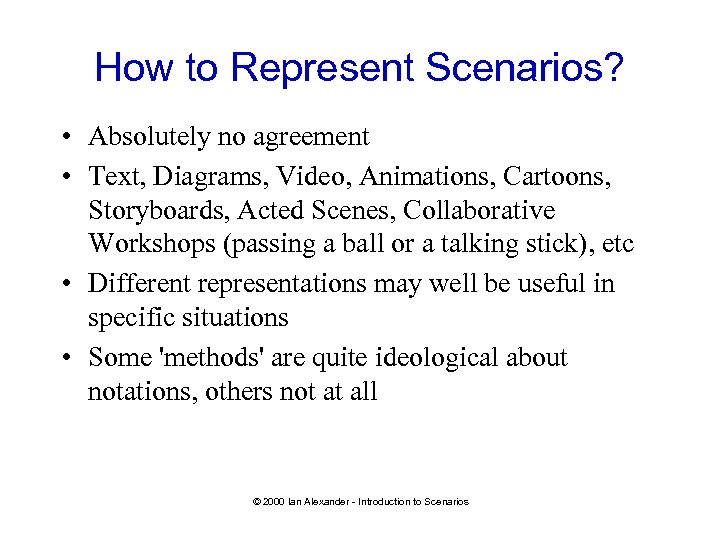 How to Represent Scenarios?

• Absolutely no agreement
• Text, Diagrams, Video, Animations, Cartoons, Storyboards, Acted Scenes, Collaborative Workshops (passing a ball or a talking stick), etc
• Different representations may well be useful in specific situations
• Some 'methods' are quite ideological about notations, others not at all

© 2000 Ian Alexander - Introduction to Scenarios